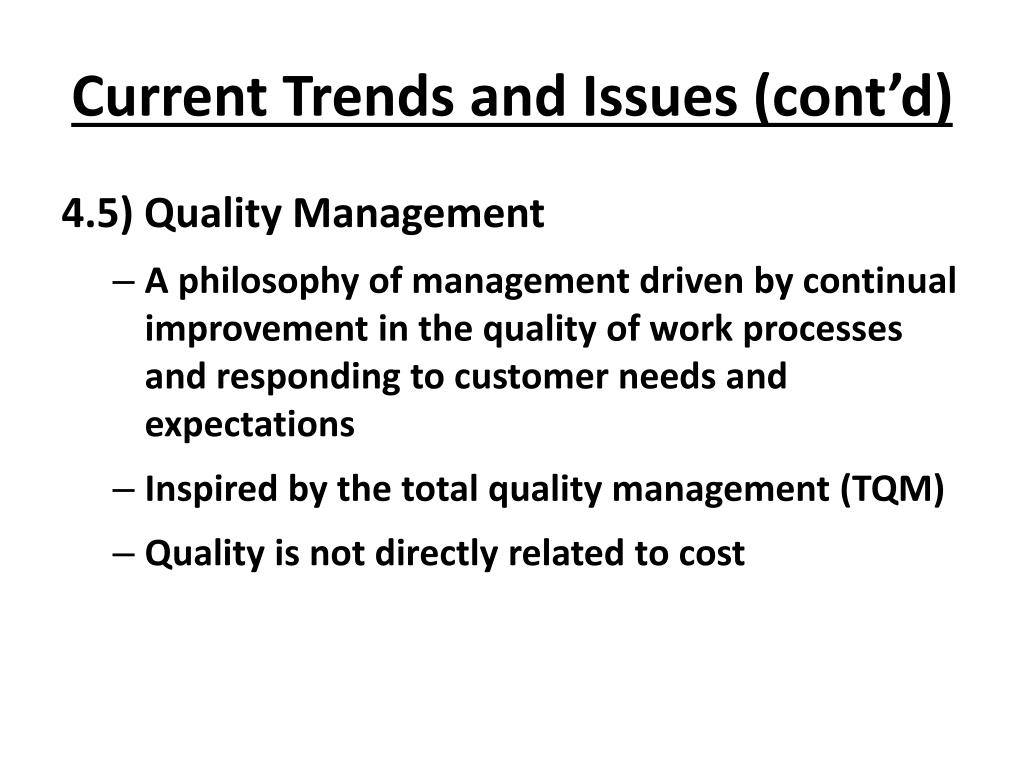 Current Trends and Issues (cont’d)

4.5) Quality Management

– A philosophy of management driven by continual improvement in the quality of work processes and responding to customer needs and expectations

– Inspired by the total quality management (TQM)

– Quality is not directly related to cost